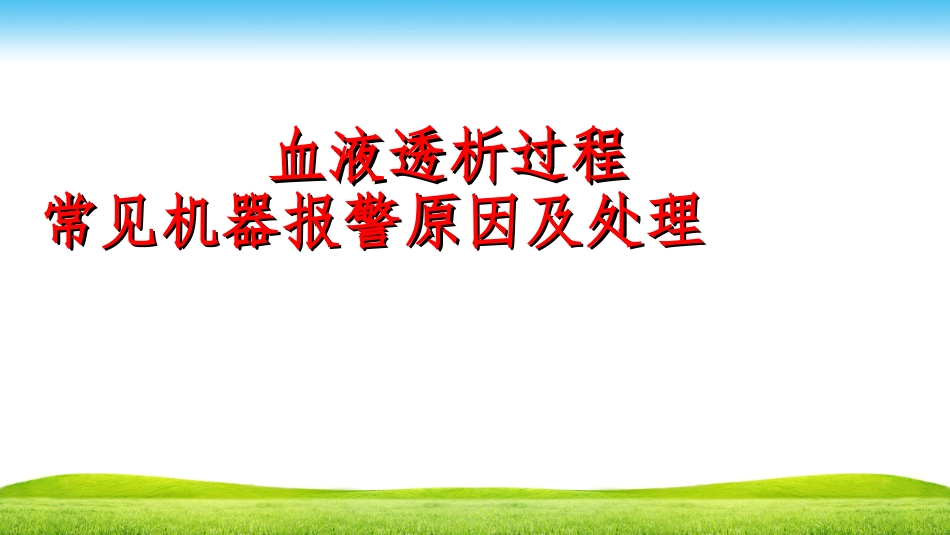 血液透析过程
常见机器报警原因及处理